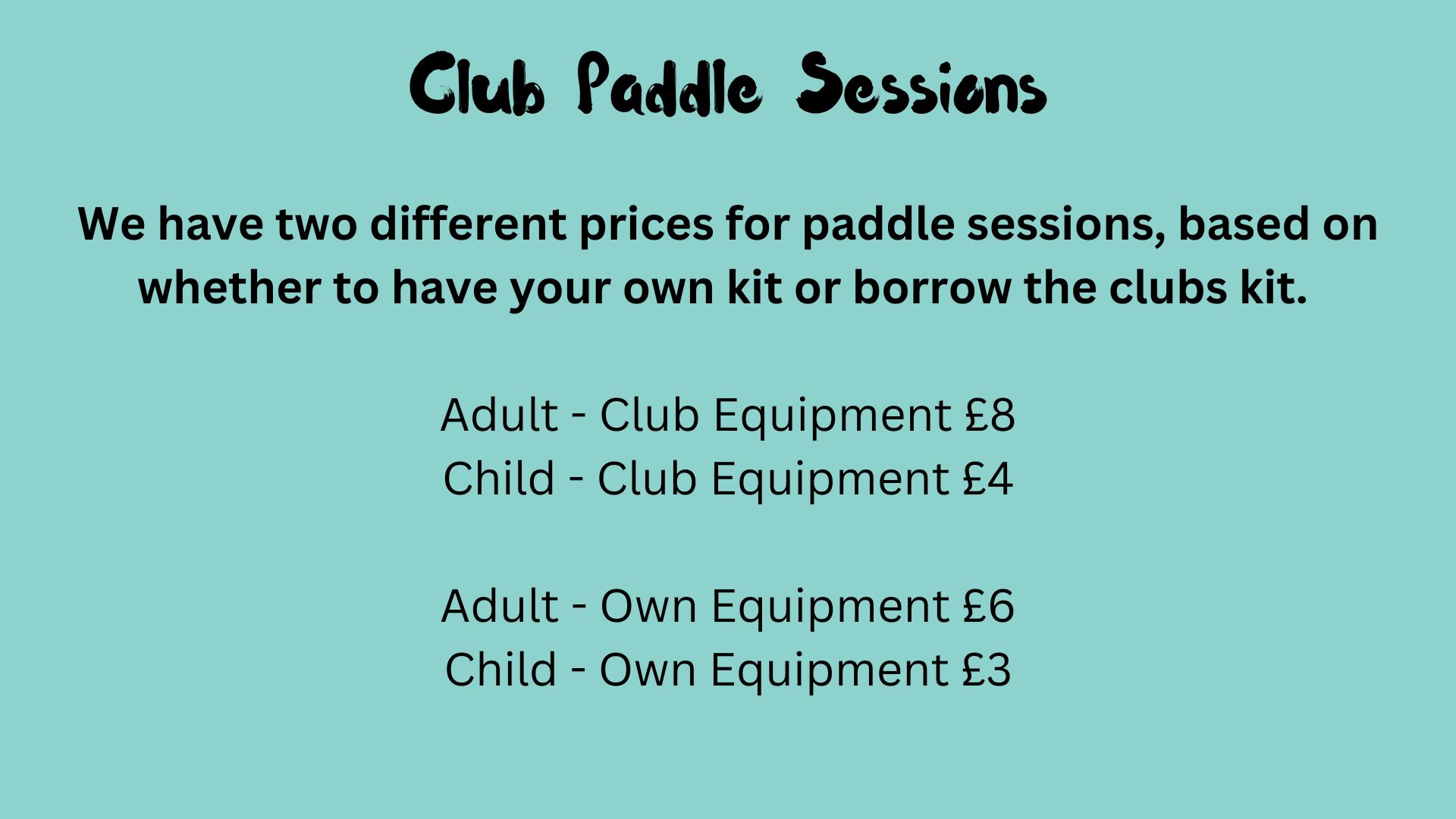 Club Paddle Sessions

We have two different prices for paddle sessions, based on whether to have your own kit or borrow the clubs kit.

Adult - Club Equipment £8
Child - Club Equipment £4

Adult - Own Equipment £6
Child - Own Equipment £3